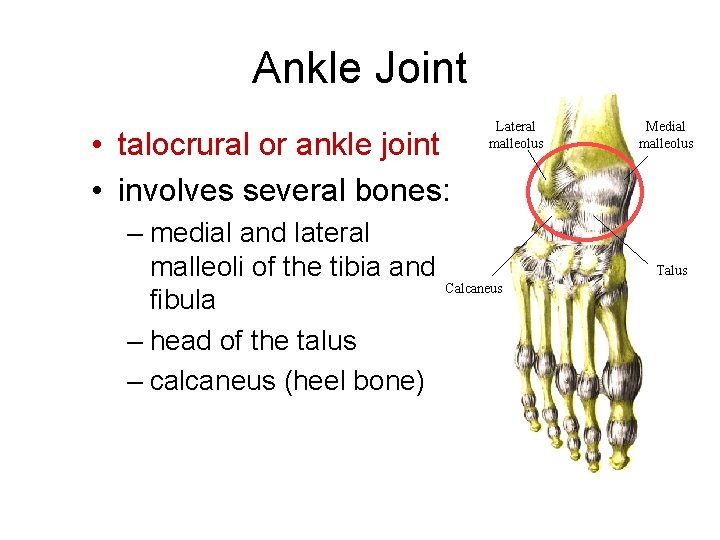 Ankle Joint

• talocrural or ankle joint
• involves several bones:
– medial and lateral malleoli of the tibia and fibula
– head of the talus
– calcaneus (heel bone)

Lateral malleolus
Medial malleolus
Talus
Calcaneus